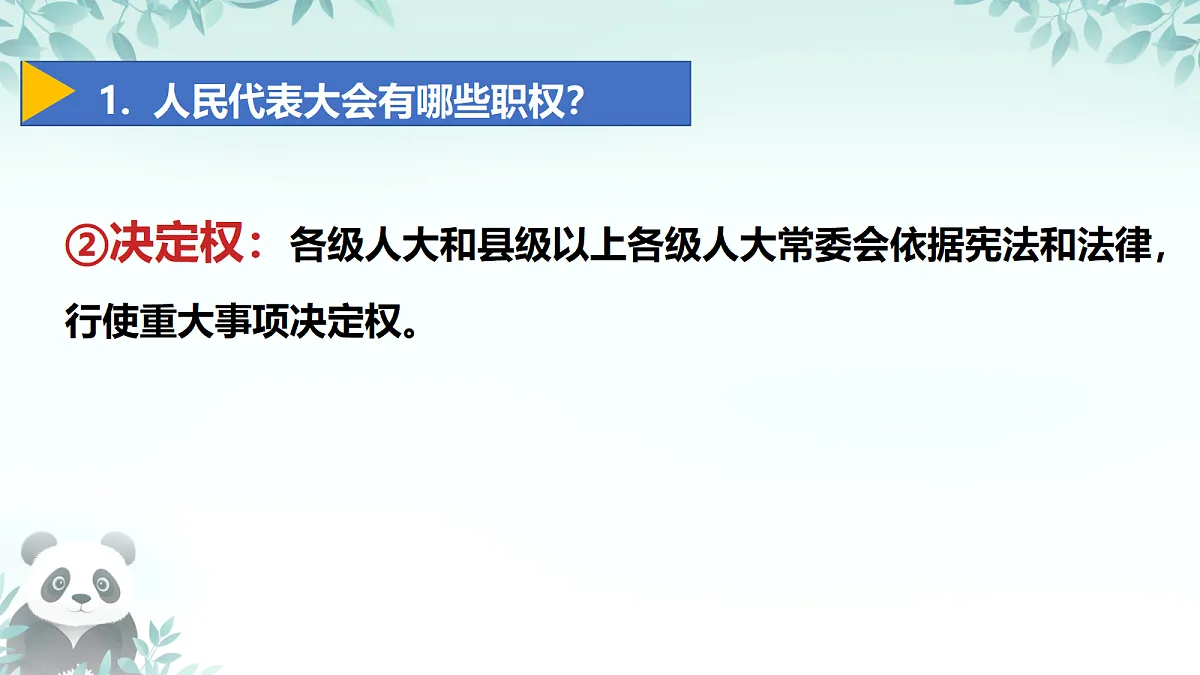 1. 人民代表大会有哪些职权？

②决定权：各级人大和县级以上各级人大常委会依据宪法和法律，行使重大事项决定权。